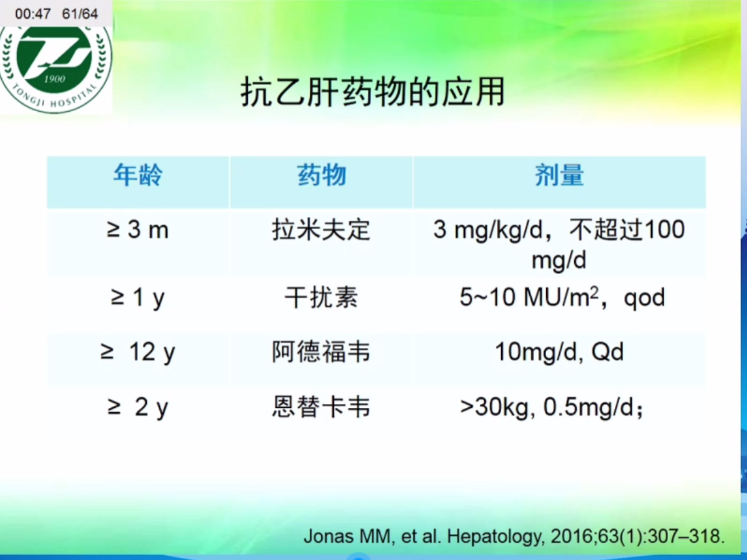 00:47 61/64

1900
TONGJI HOSPITAL

抗乙肝药物的应用

| 年龄 | 药物 | 剂量 |
|---|---|---|
| ≥ 3 m | 拉米夫定 | 3 mg/kg/d，不超过100 mg/d |
| ≥ 1 y | 干扰素 | 5~10 MU/m$^2$，qod |
| ≥ 12 y | 阿德福韦 | 10mg/d, Qd |
| ≥ 2 y | 恩替卡韦 | >30kg, 0.5mg/d； |

Jonas MM, et al. Hepatology, 2016;63(1):307–318.